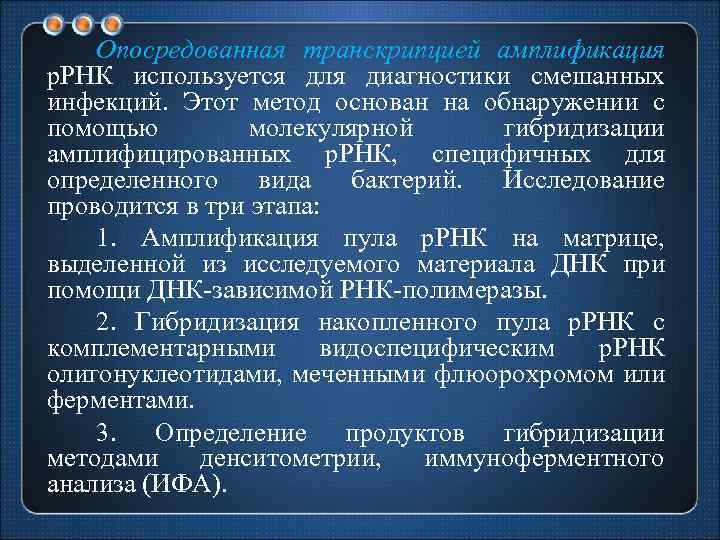 Опосредованная транскрипцией амплификация рРНК используется для диагностики смешанных инфекций. Этот метод основан на обнаружении с помощью молекулярной гибридизации амплифицированных рРНК, специфичных для определенного вида бактерий. Исследование проводится в три этапа:

1. Амплификация пула рРНК на матрице, выделенной из исследуемого материала ДНК при помощи ДНК-зависимой РНК-полимеразы.

2. Гибридизация накопленного пула рРНК с комплементарными видоспецифическим рРНК олигонуклеотидами, меченными флюорохромом или ферментами.

3. Определение продуктов гибридизации методами денситометрии, иммуноферментного анализа (ИФА).